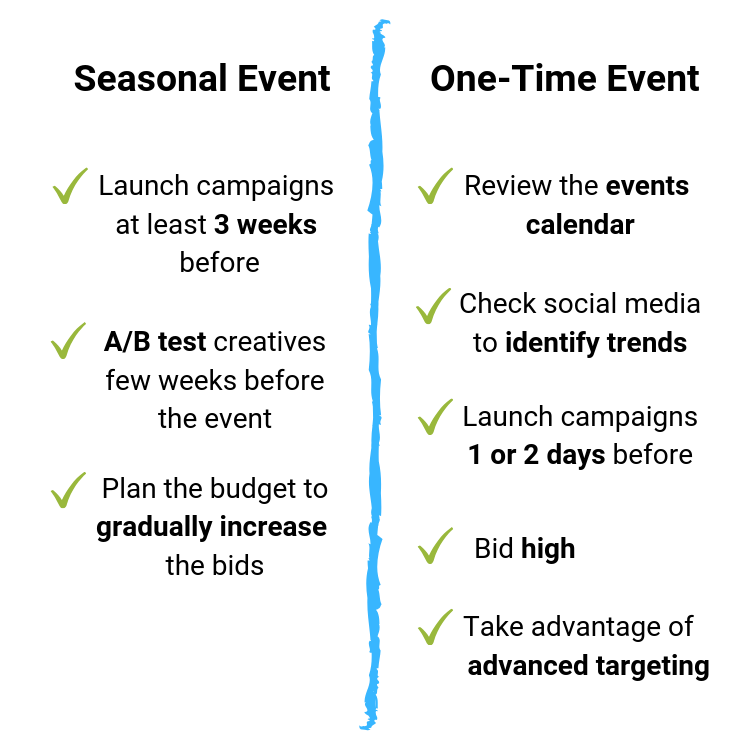 Seasonal Event

Launch campaigns at least 3 weeks before

A/B test creatives few weeks before the event

Plan the budget to gradually increase the bids

One-Time Event

Review the events calendar

Check social media to identify trends

Launch campaigns 1 or 2 days before

Bid high

Take advantage of advanced targeting